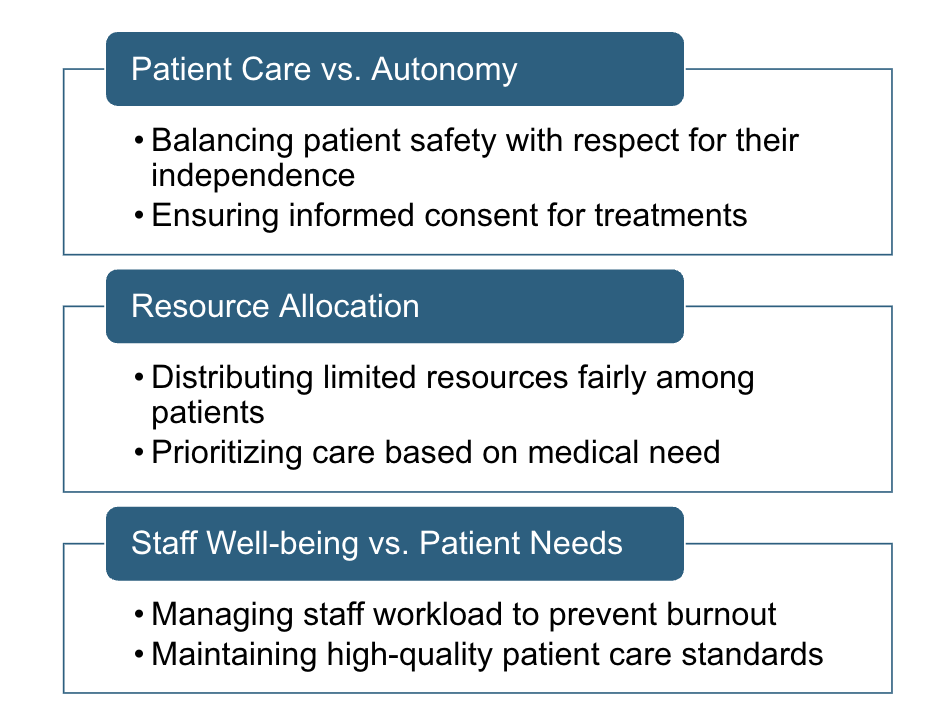 Patient Care vs. Autonomy

• Balancing patient safety with respect for their independence
• Ensuring informed consent for treatments

Resource Allocation

• Distributing limited resources fairly among patients
• Prioritizing care based on medical need

Staff Well-being vs. Patient Needs

• Managing staff workload to prevent burnout
• Maintaining high-quality patient care standards